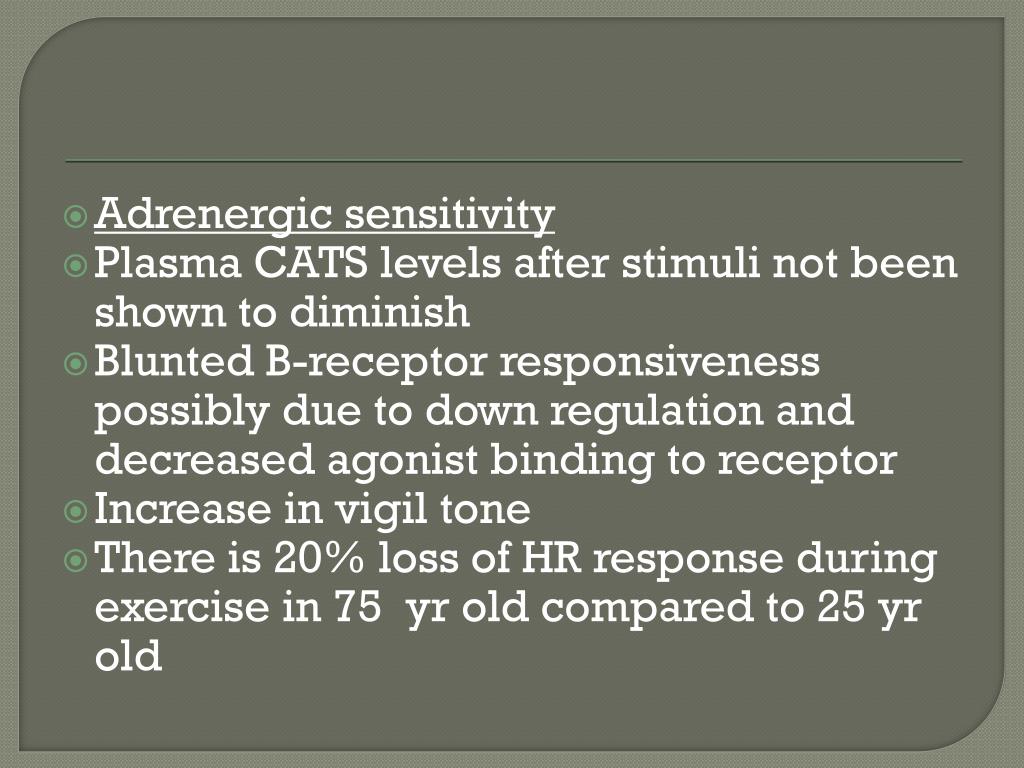 Adrenergic sensitivity

Plasma CATS levels after stimuli not been shown to diminish

Blunted B-receptor responsiveness possibly due to down regulation and decreased agonist binding to receptor

Increase in vigil tone

There is 20% loss of HR response during exercise in 75 yr old compared to 25 yr old